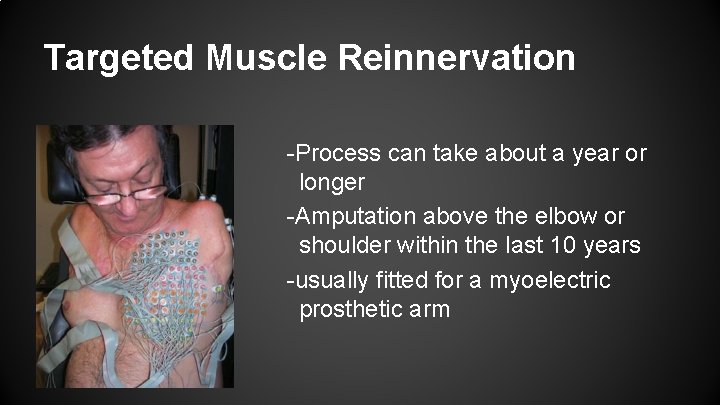 Targeted Muscle Reinnervation

-Process can take about a year or longer
-Amputation above the elbow or shoulder within the last 10 years
-usually fitted for a myoelectric prosthetic arm